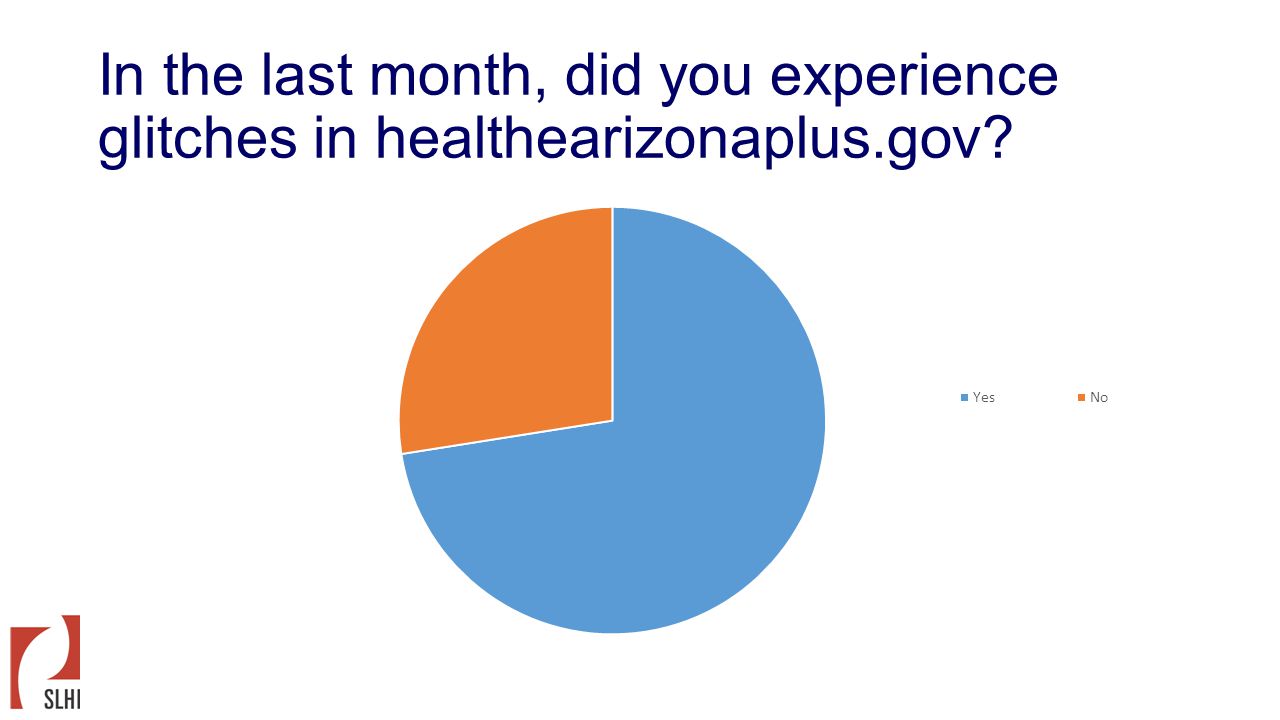 In the last month, did you experience glitches in healthearizonaplus.gov?

Yes
No

SLHI